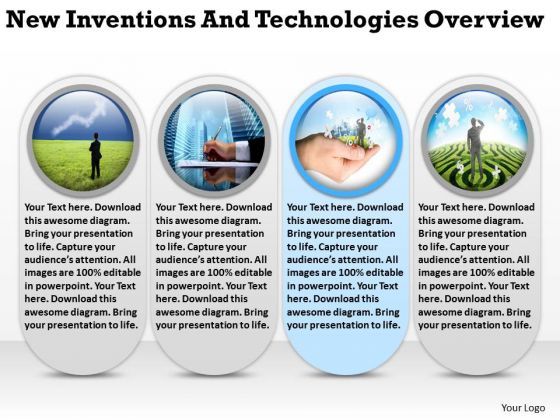 New Inventions And Technologies Overview

Your Text here. Download this awesome diagram. Bring your presentation to life. Capture your audience's attention. All images are 100% editable in powerpoint. Your Text here. Download this awesome diagram. Bring your presentation to life.

Your Text here. Download this awesome diagram. Bring your presentation to life. Capture your audience's attention. All images are 100% editable in powerpoint. Your Text here. Download this awesome diagram. Bring your presentation to life.

Your Text here. Download this awesome diagram. Bring your presentation to life. Capture your audience's attention. All images are 100% editable in powerpoint. Your Text here. Download this awesome diagram. Bring your presentation to life.

Your Text here. Download this awesome diagram. Bring your presentation to life. Capture your audience's attention. All images are 100% editable in powerpoint. Your Text here. Download this awesome diagram. Bring your presentation to life.

Your Logo